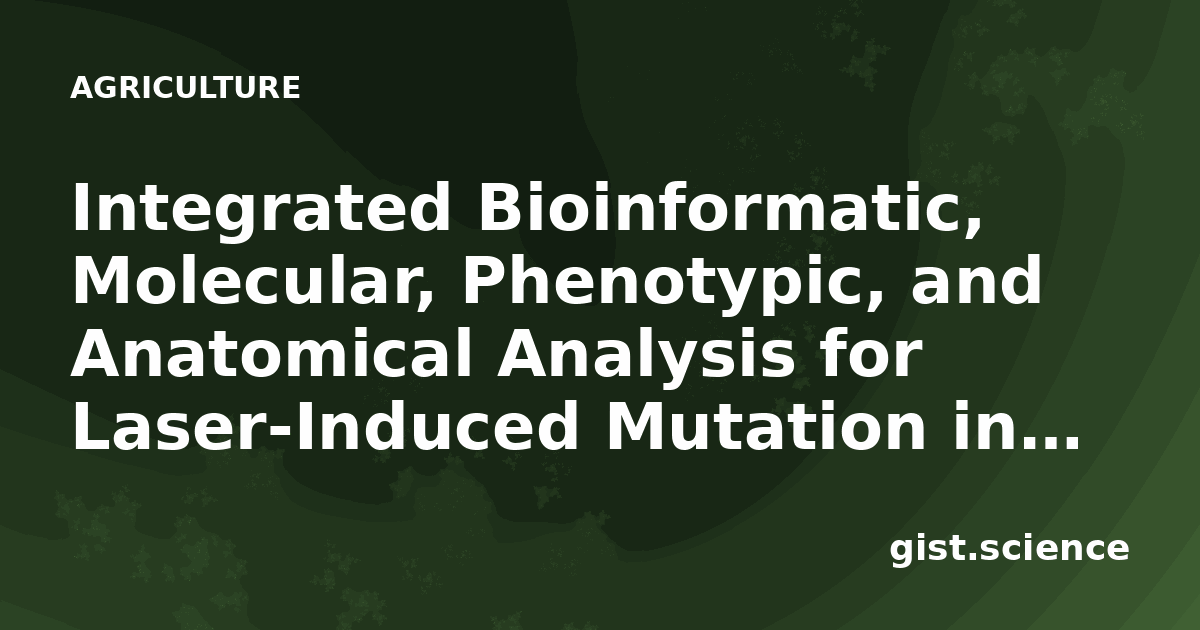 AGRICULTURE

Integrated Bioinformatic, Molecular, Phenotypic, and Anatomical Analysis for Laser-Induced Mutation in...

gist.science